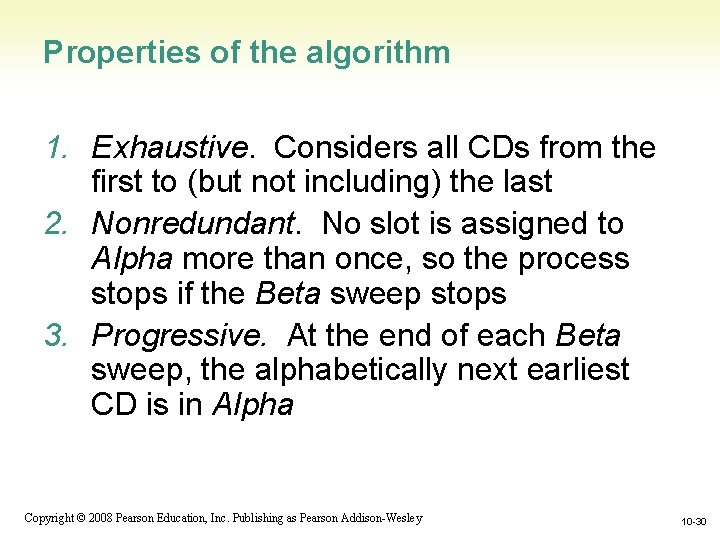 Properties of the algorithm

1. Exhaustive. Considers all CDs from the first to (but not including) the last
2. Nonredundant. No slot is assigned to Alpha more than once, so the process stops if the Beta sweep stops
3. Progressive. At the end of each Beta sweep, the alphabetically next earliest CD is in Alpha

Copyright © 2008 Pearson Education, Inc. Publishing as Pearson Addison-Wesley

10-30